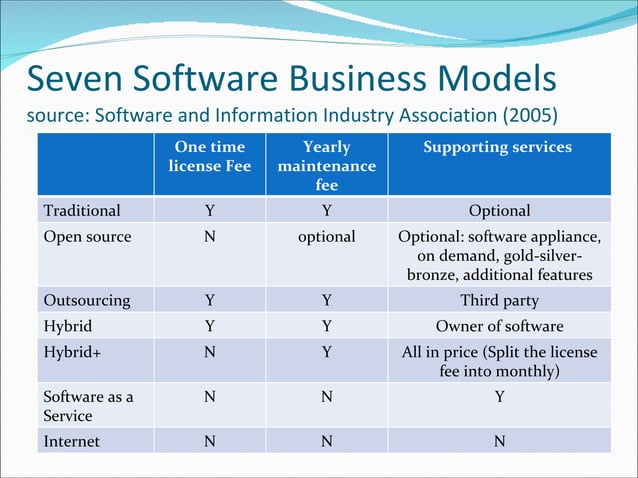 Seven Software Business Models
source: Software and Information Industry Association (2005)

| | One time license Fee | Yearly maintenance fee | Supporting services |
|---|---|---|---|
| Traditional | Y | Y | Optional |
| Open source | N | optional | Optional: software appliance, on demand, gold-silver-bronze, additional features |
| Outsourcing | Y | Y | Third party |
| Hybrid | Y | Y | Owner of software |
| Hybrid+ | N | Y | All in price (Split the license fee into monthly) |
| Software as a Service | N | N | Y |
| Internet | N | N | N |